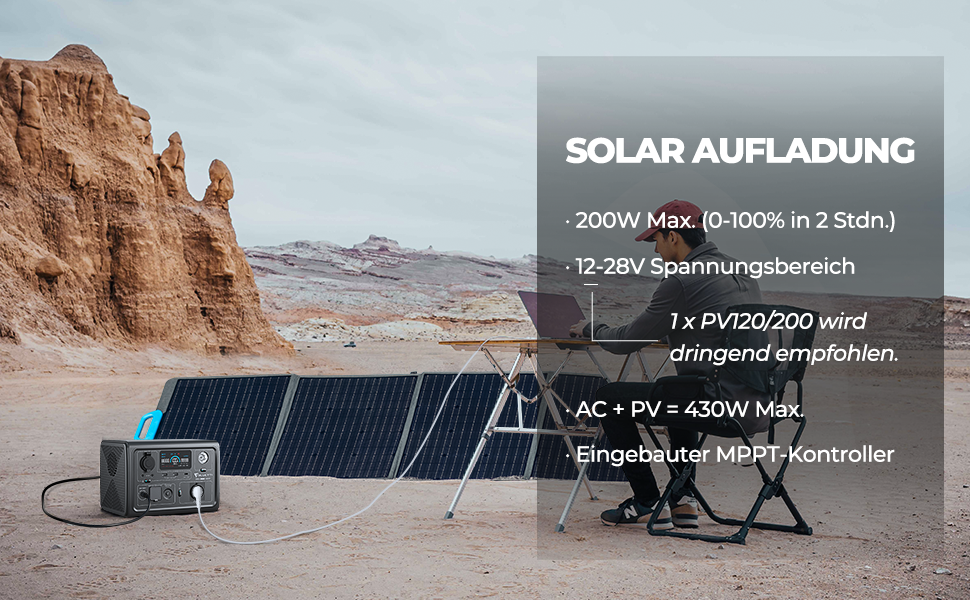 SOLAR AUFLADUNG

· 200W Max. (0-100% in 2 Stdn.)

· 12-28V Spannungsbereich

1 x PV120/200 wird dringend empfohlen.

· AC + PV = 430W Max.

· Eingebauter MPPT-Kontroller